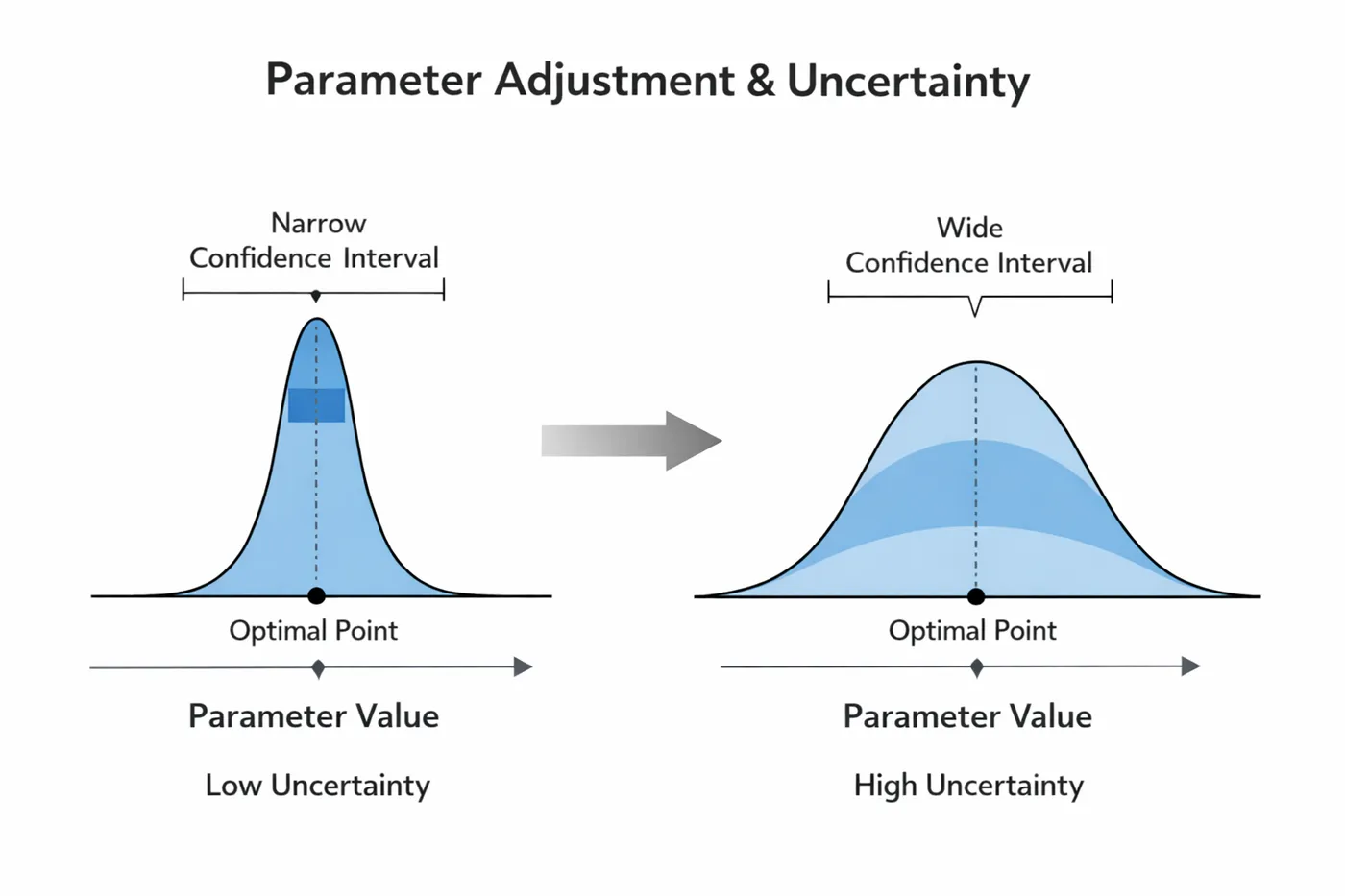 Parameter Adjustment & Uncertainty

Narrow
Confidence Interval

Optimal Point

Parameter Value

Low Uncertainty

Wide
Confidence Interval

Optimal Point

Parameter Value

High Uncertainty